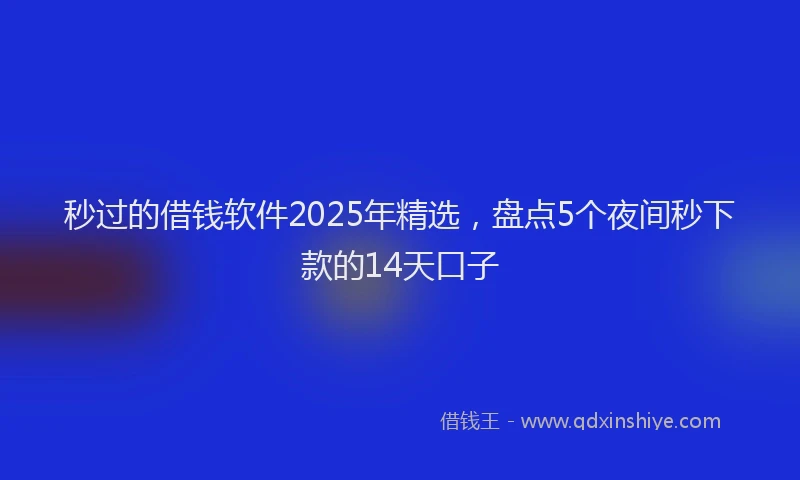 秒过的借钱软件2025年精选，盘点5个夜间秒下款的14天口子

借钱王 - www.qdxinshiye.com